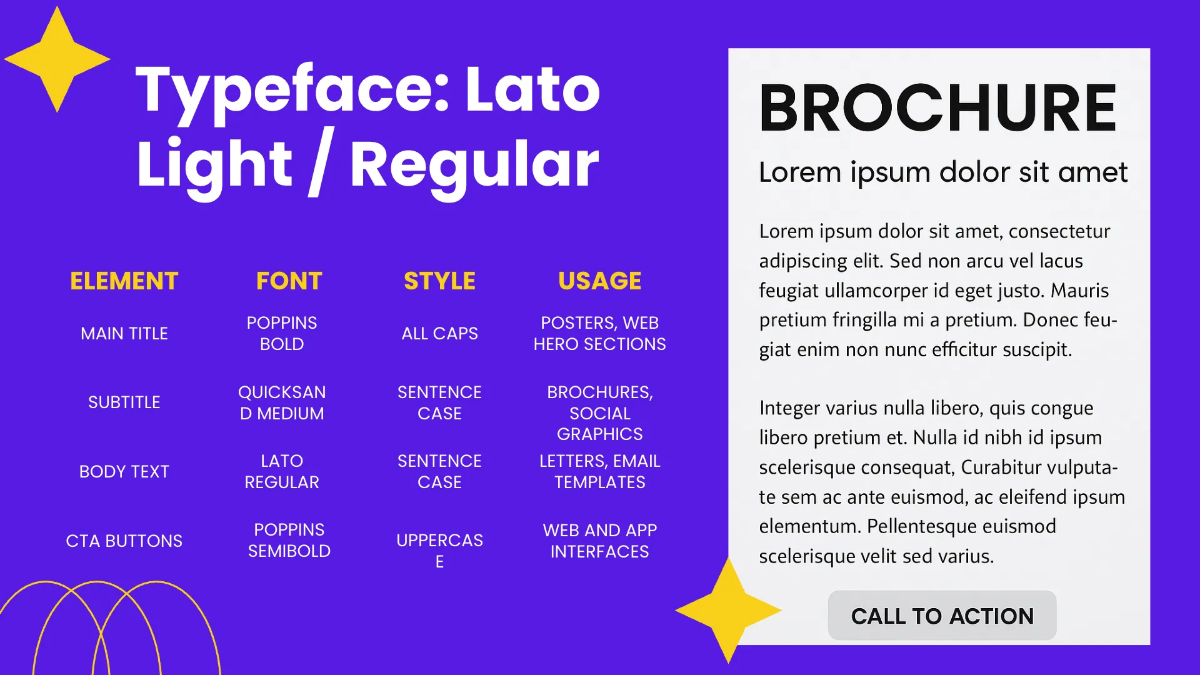 Typeface: Lato Light / Regular

| ELEMENT | FONT | STYLE | USAGE |
|---|---|---|---|
| MAIN TITLE | POPPINS BOLD | ALL CAPS | POSTERS, WEB HERO SECTIONS |
| SUBTITLE | QUICKSAND MEDIUM | SENTENCE CASE | BROCHURES, SOCIAL GRAPHICS |
| BODY TEXT | LATO REGULAR | SENTENCE CASE | LETTERS, EMAIL TEMPLATES |
| CTA BUTTONS | POPPINS SEMIBOLD | UPPERCASE | WEB AND APP INTERFACES |

BROCHURE

Lorem ipsum dolor sit amet

Lorem ipsum dolor sit amet, consectetur adipiscing elit. Sed non arcu vel lacus feugiat ullamcorper id eget justo. Mauris pretium fringilla mi a pretium. Donec feugiat enim non nunc efficitur suscipit.

Integer varius nulla libero, quis congue libero pretium et. Nulla id nibh id ipsum scelerisque consequat, Curabitur vulputate sem ac ante euismod, ac eleifend ipsum elementum. Pellentesque euismod scelerisque velit sed varius.

CALL TO ACTION